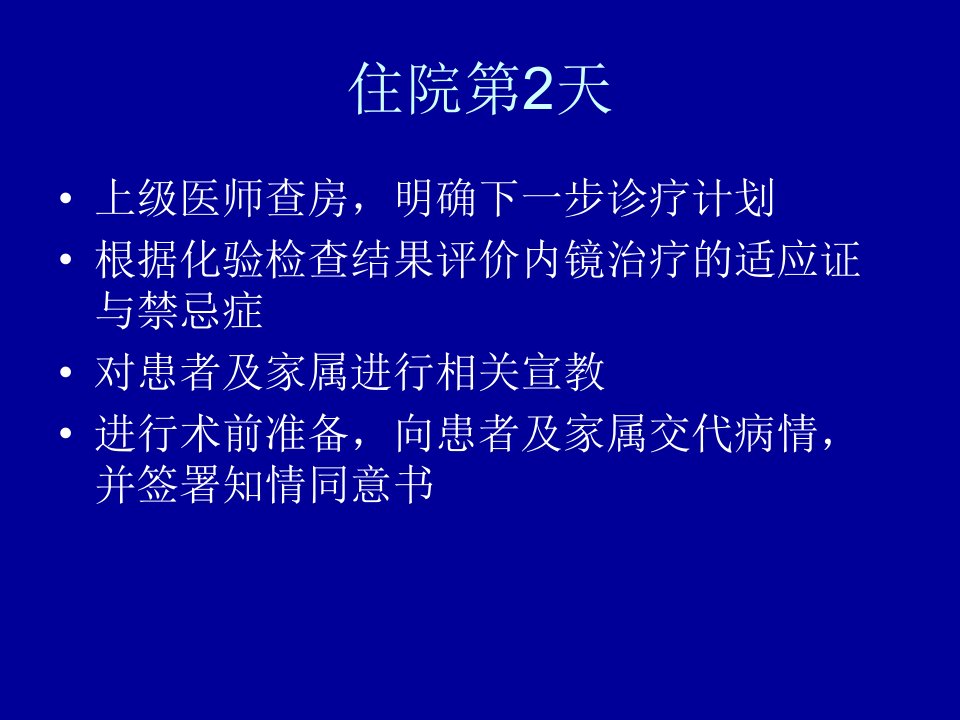 住院第2天

• 上级医师查房，明确下一步诊疗计划
• 根据化验检查结果评价内镜治疗的适应证与禁忌症
• 对患者及家属进行相关宣教
• 进行术前准备，向患者及家属交代病情，并签署知情同意书